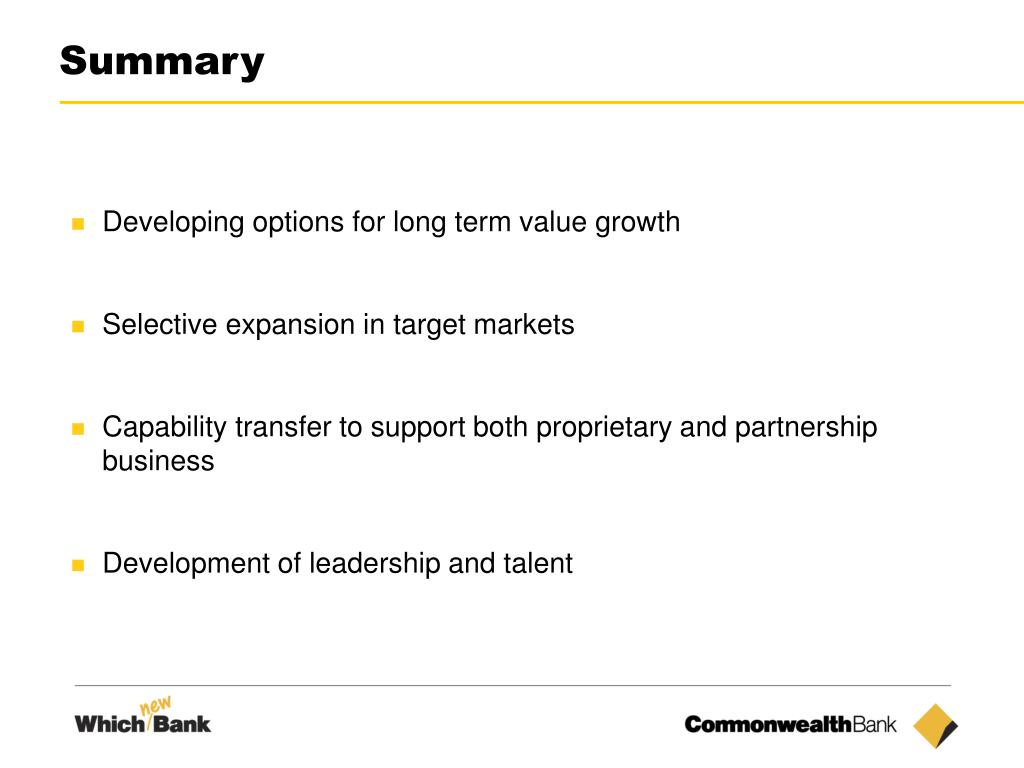 Summary

- Developing options for long term value growth
- Selective expansion in target markets
- Capability transfer to support both proprietary and partnership business
- Development of leadership and talent

Which new Bank

CommonwealthBank